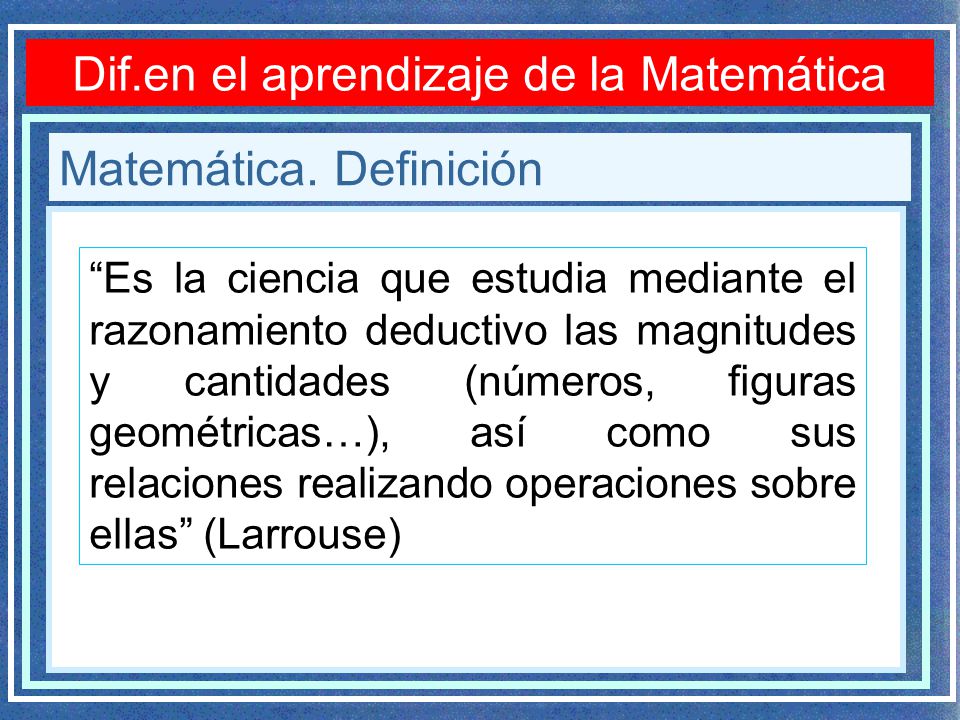 Dif.en el aprendizaje de la Matemática

Matemática. Definición

“Es la ciencia que estudia mediante el razonamiento deductivo las magnitudes y cantidades (números, figuras geométricas…), así como sus relaciones realizando operaciones sobre ellas” (Larrouse)